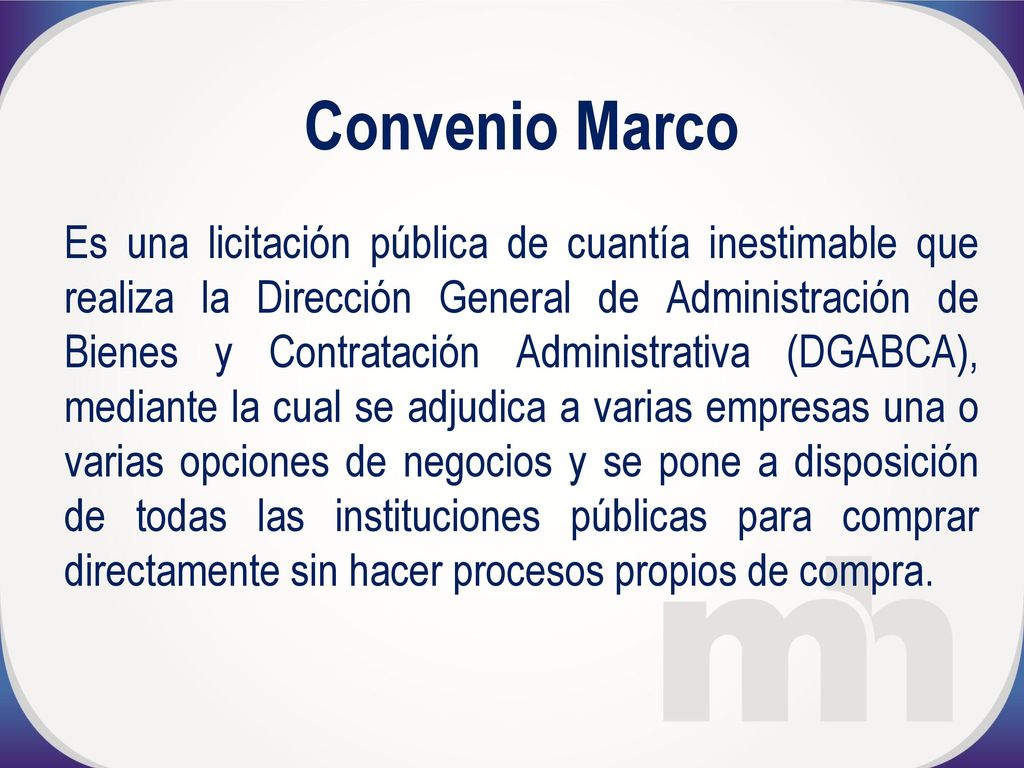 Convenio Marco

Es una licitación pública de cuantía inestimable que realiza la Dirección General de Administración de Bienes y Contratación Administrativa (DGABCA), mediante la cual se adjudica a varias empresas una o varias opciones de negocios y se pone a disposición de todas las instituciones públicas para comprar directamente sin hacer procesos propios de compra.

mh